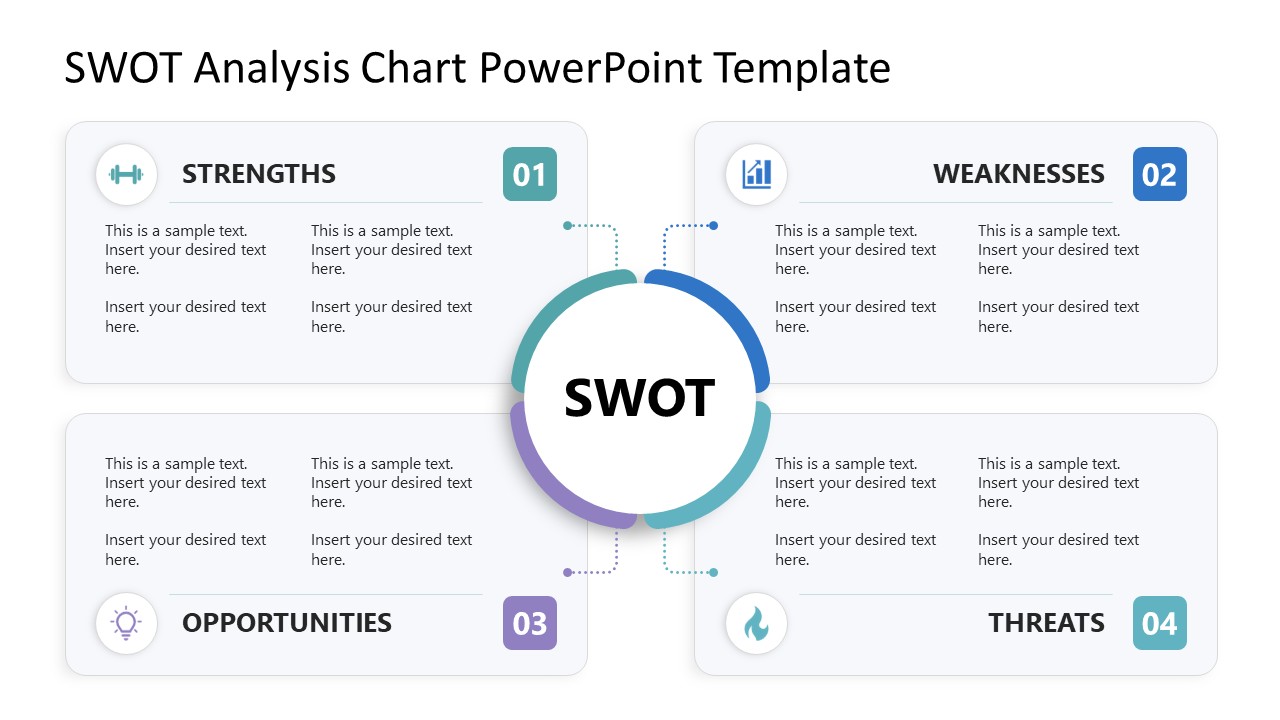 SWOT Analysis Chart PowerPoint Template

STRENGTHS

01

This is a sample text. Insert your desired text here.

Insert your desired text here.

This is a sample text. Insert your desired text here.

Insert your desired text here.

WEAKNESSES

02

This is a sample text. Insert your desired text here.

Insert your desired text here.

This is a sample text. Insert your desired text here.

Insert your desired text here.

SWOT

This is a sample text. Insert your desired text here.

Insert your desired text here.

This is a sample text. Insert your desired text here.

Insert your desired text here.

OPPORTUNITIES

03

This is a sample text. Insert your desired text here.

Insert your desired text here.

This is a sample text. Insert your desired text here.

Insert your desired text here.

THREATS

04